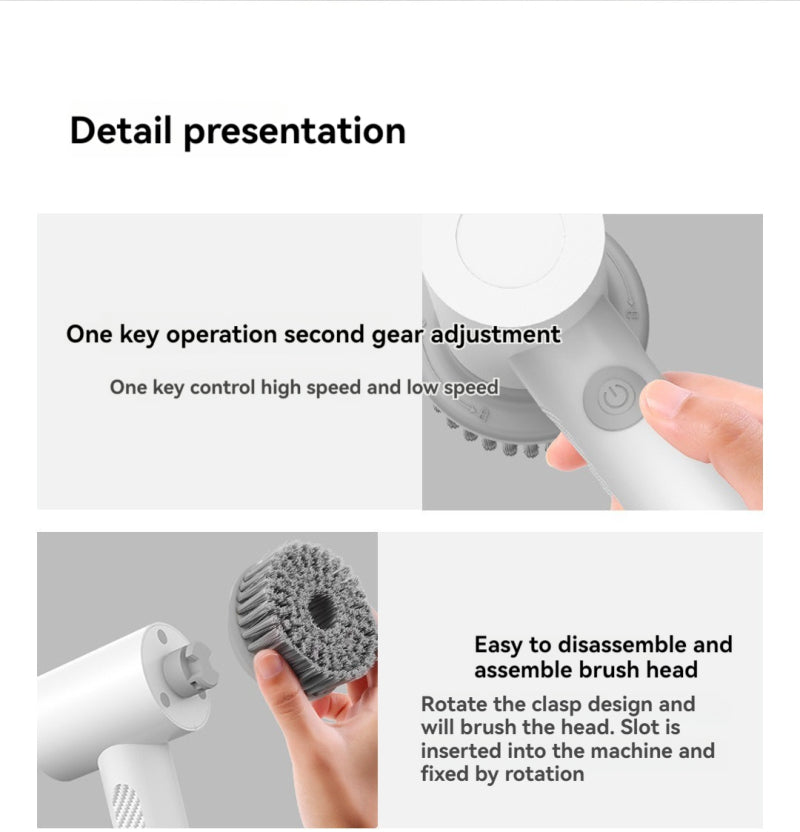 Detail presentation

One key operation second gear adjustment

One key control high speed and low speed

Easy to disassemble and assemble brush head

Rotate the clasp design and will brush the head. Slot is inserted into the machine and fixed by rotation